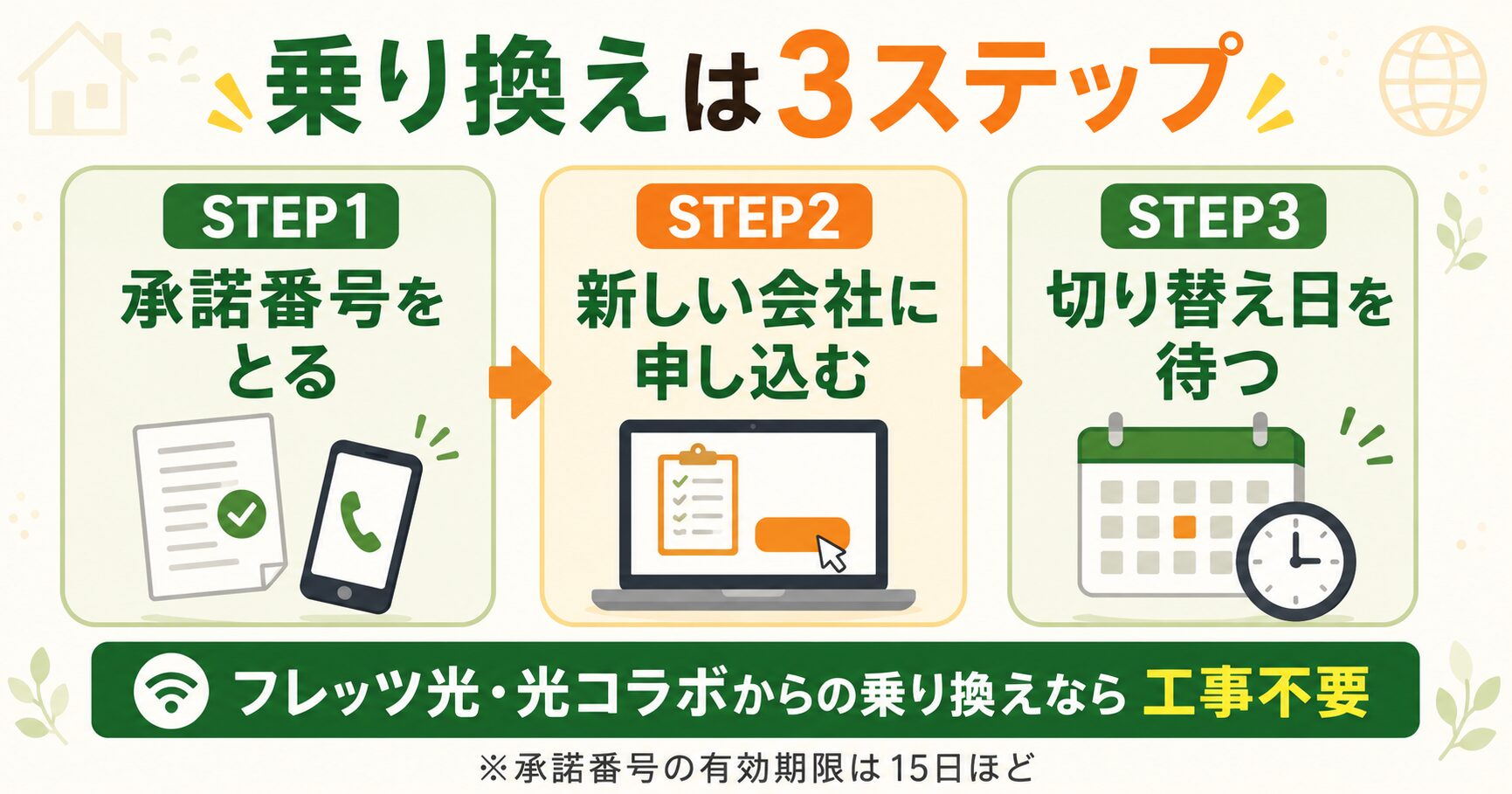 乗り換えは3ステップ

STEP1
承諾番号をとる

STEP2
新しい会社に申し込む

STEP3
切り替え日を待つ

フレッツ光・光コラボからの乗り換えなら 工事不要

※承諾番号の有効期限は15日ほど